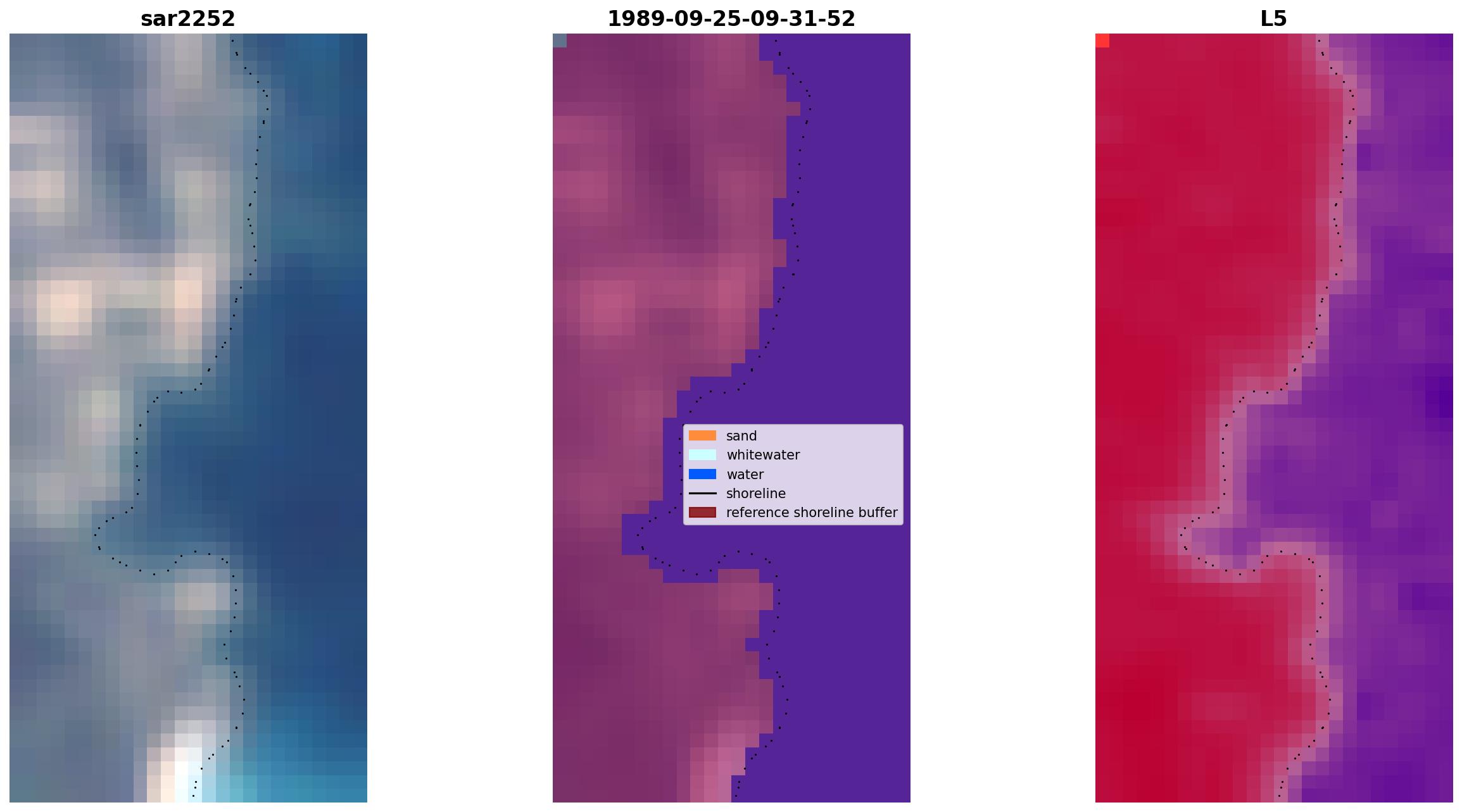 sar2252

1989-09-25-09-31-52

L5

sand
whitewater
water
shoreline
reference shoreline buffer